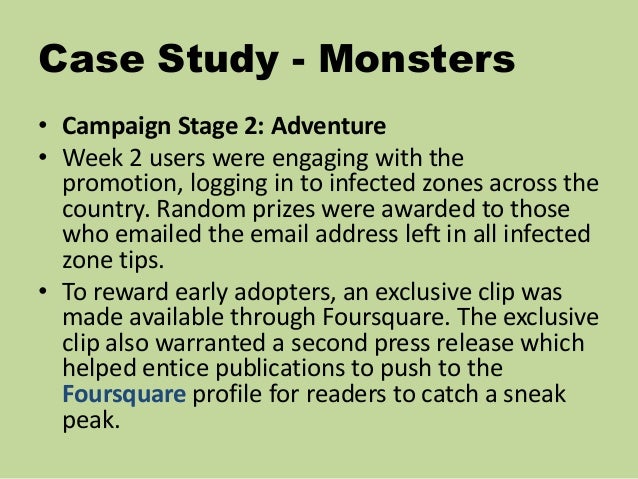 Case Study - Monsters

• Campaign Stage 2: Adventure
• Week 2 users were engaging with the promotion, logging in to infected zones across the country. Random prizes were awarded to those who emailed the email address left in all infected zone tips.
• To reward early adopters, an exclusive clip was made available through Foursquare. The exclusive clip also warranted a second press release which helped entice publications to push to the Foursquare profile for readers to catch a sneak peak.